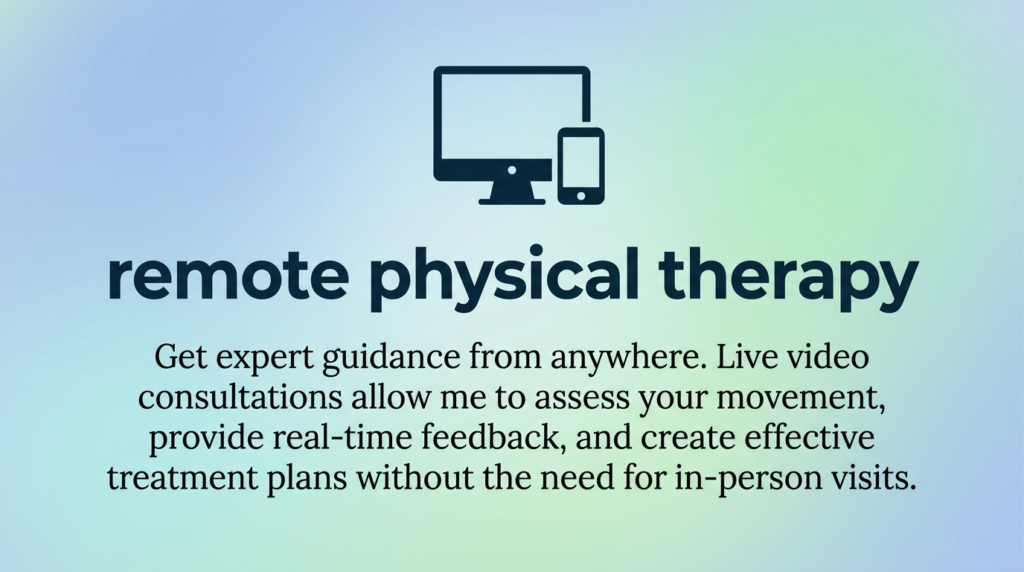 remote physical therapy

Get expert guidance from anywhere. Live video consultations allow me to assess your movement, provide real-time feedback, and create effective treatment plans without the need for in-person visits.